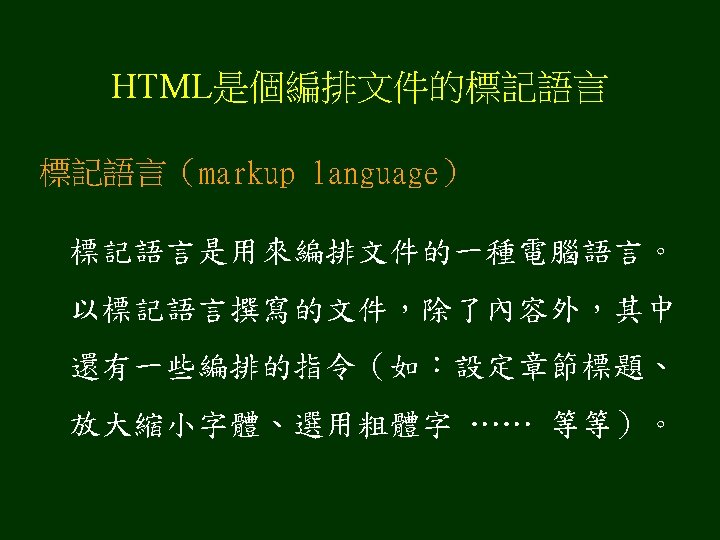 HTML是個編排文件的標記語言

標記語言（markup language）

標記語言是用來編排文件的一種電腦語言。以標記語言撰寫的文件，除了內容外，其中還有一些編排的指令（如：設定章節標題、放大縮小字體、選用粗體字 …… 等等）。